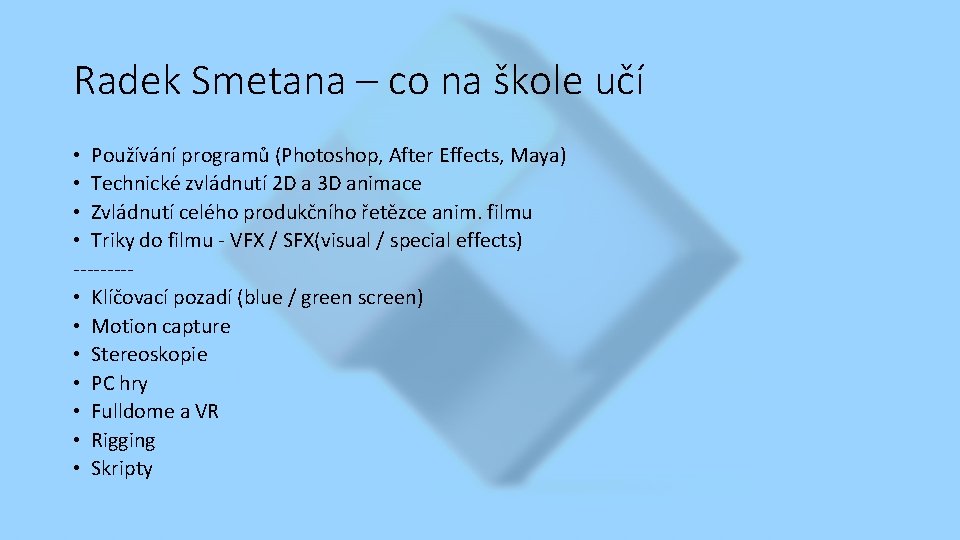 Radek Smetana – co na škole učí

• Používání programů (Photoshop, After Effects, Maya)
• Technické zvládnutí 2D a 3D animace
• Zvládnutí celého produkčního řetězce anim. filmu
• Triky do filmu - VFX / SFX(visual / special effects)
---------
• Klíčovací pozadí (blue / green screen)
• Motion capture
• Stereoskopie
• PC hry
• Fulldome a VR
• Rigging
• Skripty